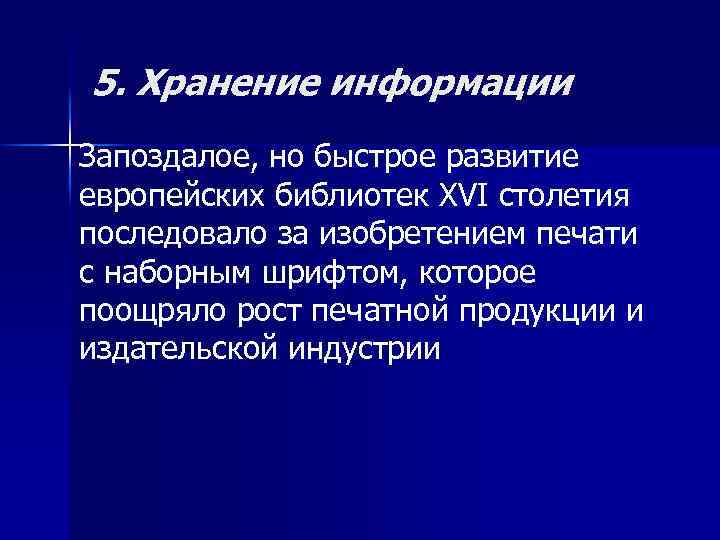 5. Хранение информации

Запоздалое, но быстрое развитие европейских библиотек XVI столетия последовало за изобретением печати с наборным шрифтом, которое поощряло рост печатной продукции и издательской индустрии